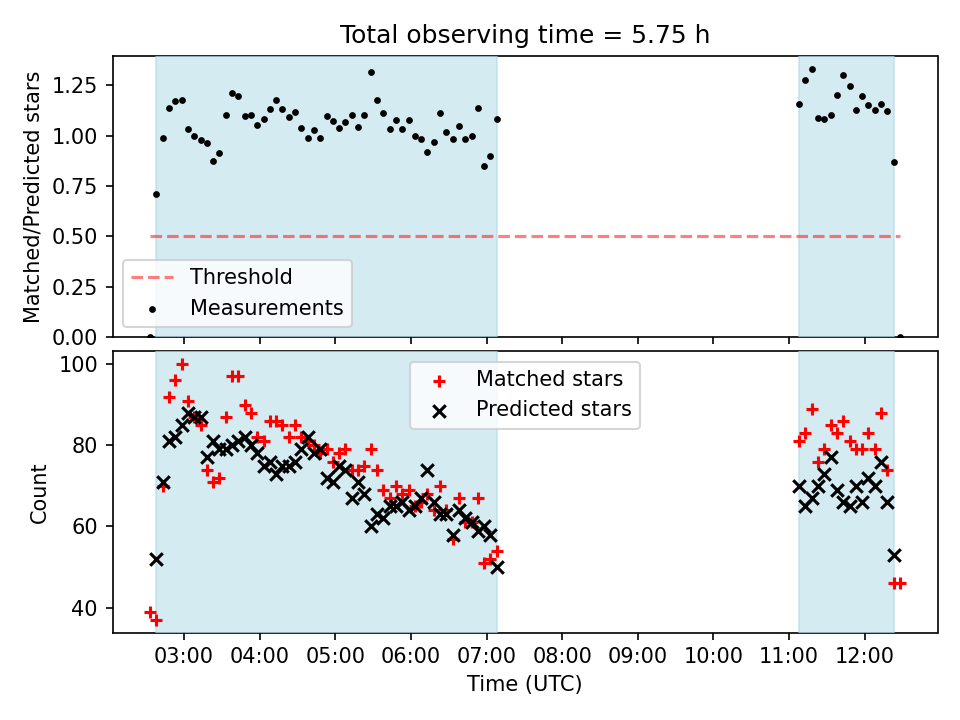 Total observing time = 5.75 h

Matched/Predicted stars

1.25
1.00
0.75
0.50
0.25
0.00

Threshold
Measurements

Count

100
80
60
40

Matched stars
Predicted stars

03:00 04:00 05:00 06:00 07:00 08:00 09:00 10:00 11:00 12:00

Time (UTC)